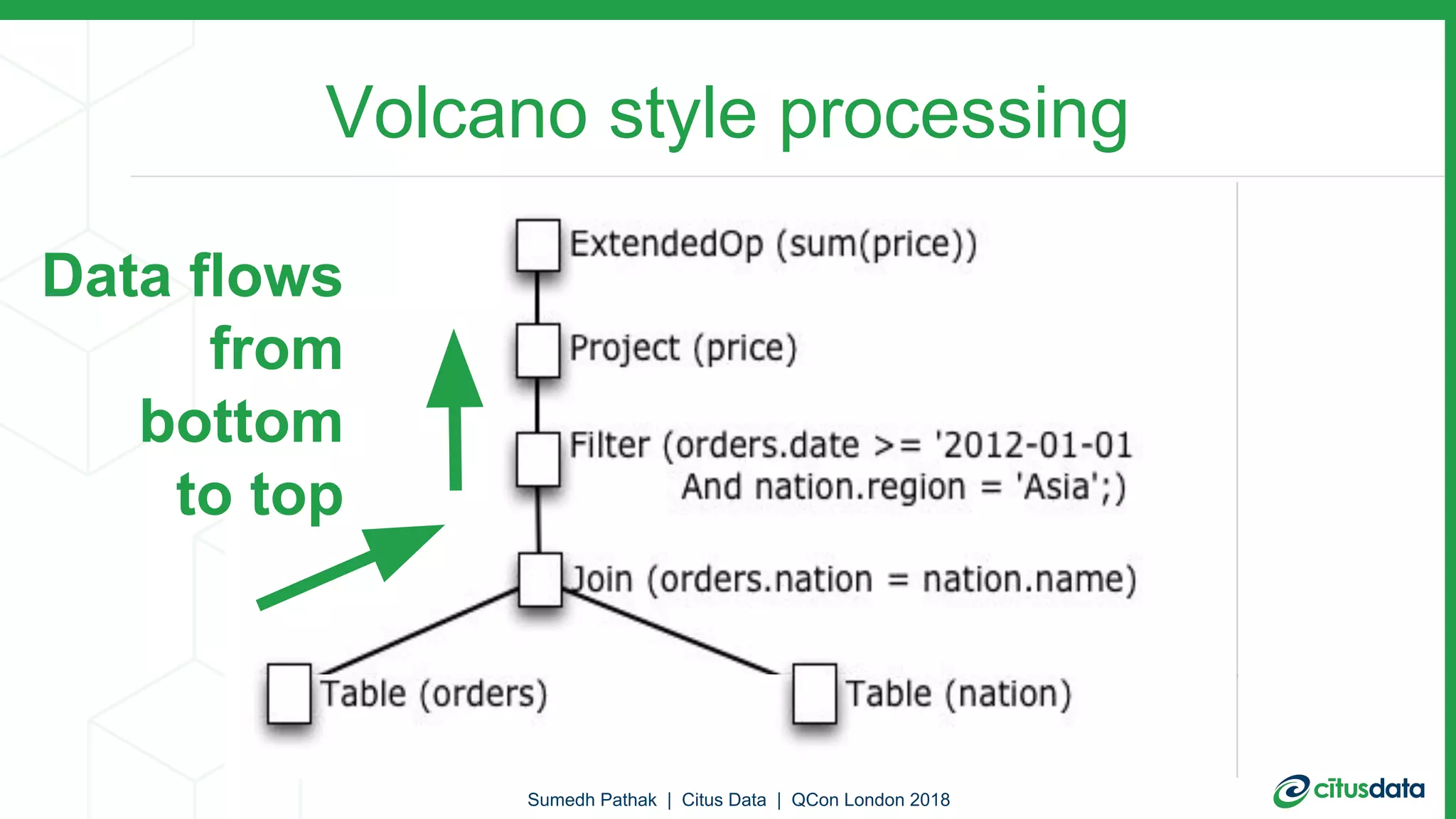 Volcano style processing

Data flows from bottom to top

ExtendedOp (sum(price))

Project (price)

Filter (orders.date >= '2012-01-01 And nation.region = 'Asia';)

Join (orders.nation = nation.name)

Table (orders)

Table (nation)

Sumedh Pathak | Citus Data | QCon London 2018

citusdata